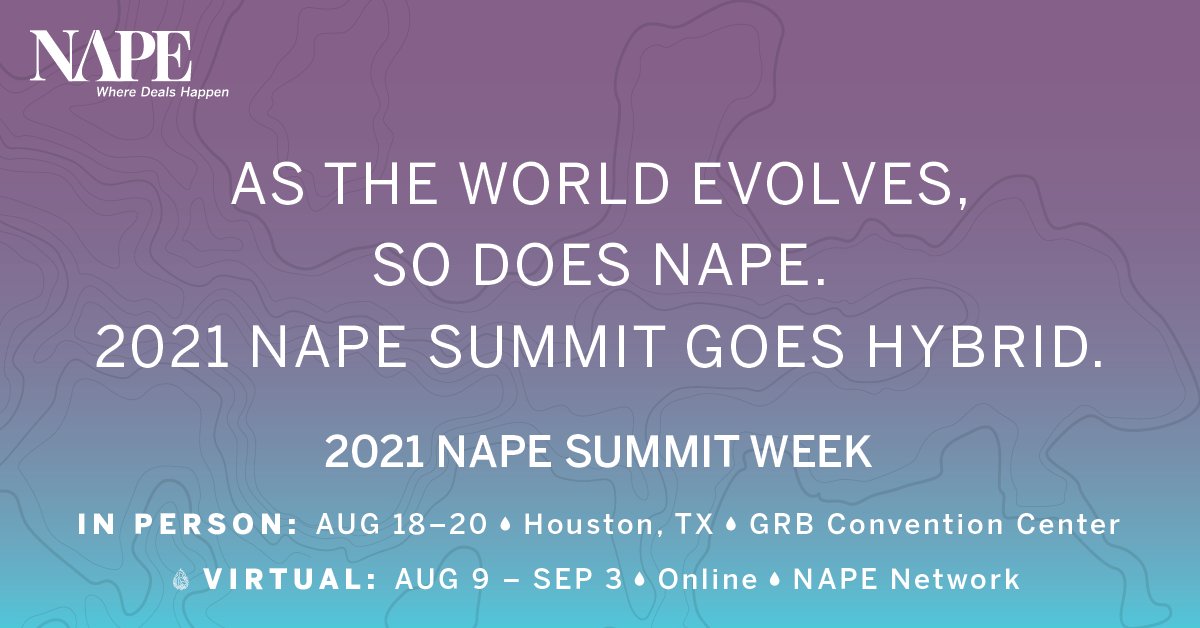 NAPE
Where Deals Happen

AS THE WORLD EVOLVES, SO DOES NAPE. 2021 NAPE SUMMIT GOES HYBRID.

2021 NAPE SUMMIT WEEK

IN PERSON: AUG 18–20 • Houston, TX • GRB Convention Center

VIRTUAL: AUG 9 – SEP 3 • Online • NAPE Network